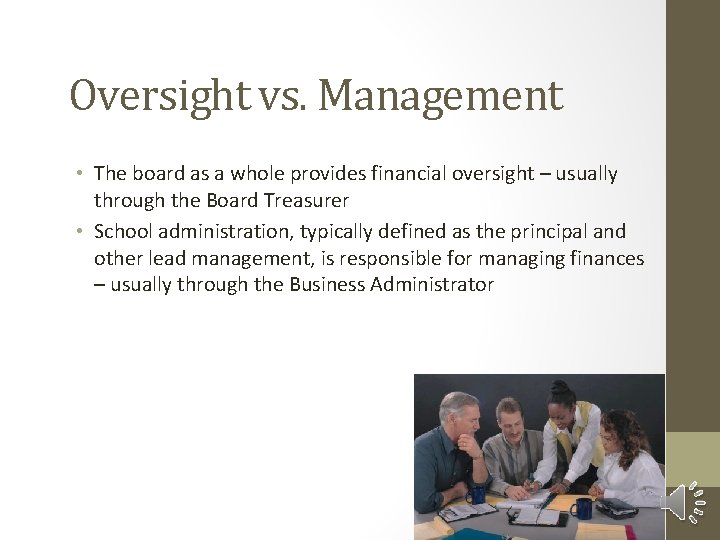 Oversight vs. Management

• The board as a whole provides financial oversight – usually through the Board Treasurer
• School administration, typically defined as the principal and other lead management, is responsible for managing finances – usually through the Business Administrator